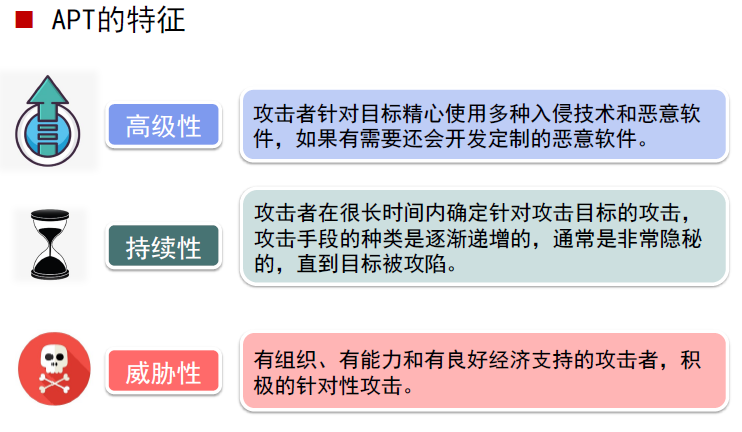 APT的特征

高级性

攻击者针对目标精心使用多种入侵技术和恶意软件，如果有需要还会开发定制的恶意软件。

持续性

攻击者在很长时间内确定针对攻击目标的攻击，攻击手段的种类是逐渐递增的，通常是非常隐秘的，直到目标被攻陷。

威胁性

有组织、有能力和有良好经济支持的攻击者，积极的针对性攻击。